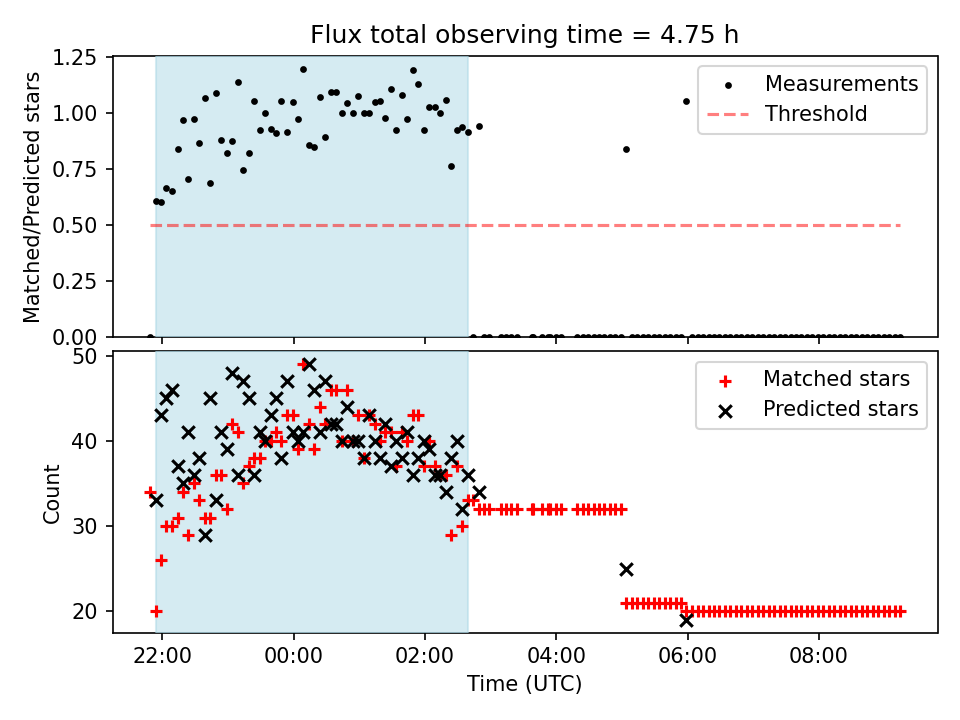 Flux total observing time = 4.75 h

Matched/Predicted stars

1.25
1.00
0.75
0.50
0.25
0.00

Measurements
Threshold

Count

50
40
30
20

Matched stars
Predicted stars

22:00
00:00
02:00
04:00
06:00
08:00

Time (UTC)